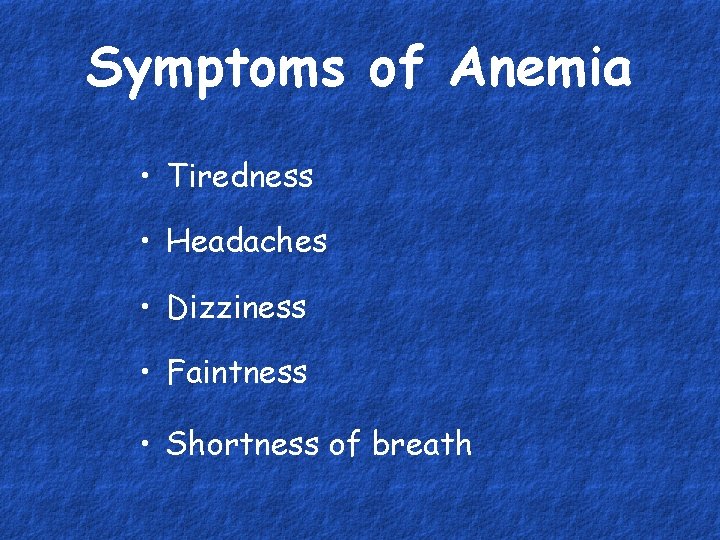 Symptoms of Anemia

• Tiredness

• Headaches

• Dizziness

• Faintness

• Shortness of breath